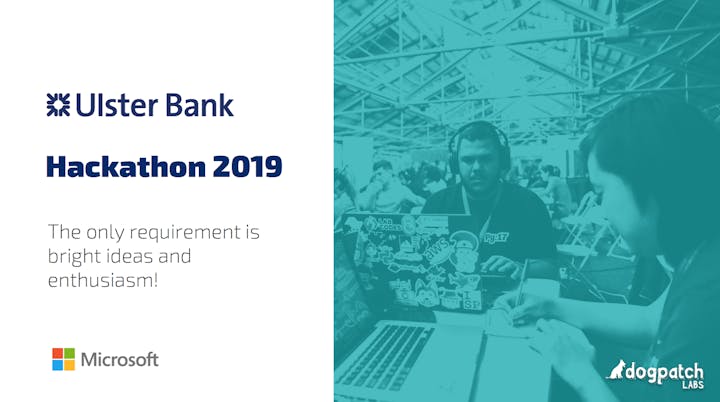 Ulster Bank

Hackathon 2019

The only requirement is bright ideas and enthusiasm!

Microsoft

dogpatch LABS